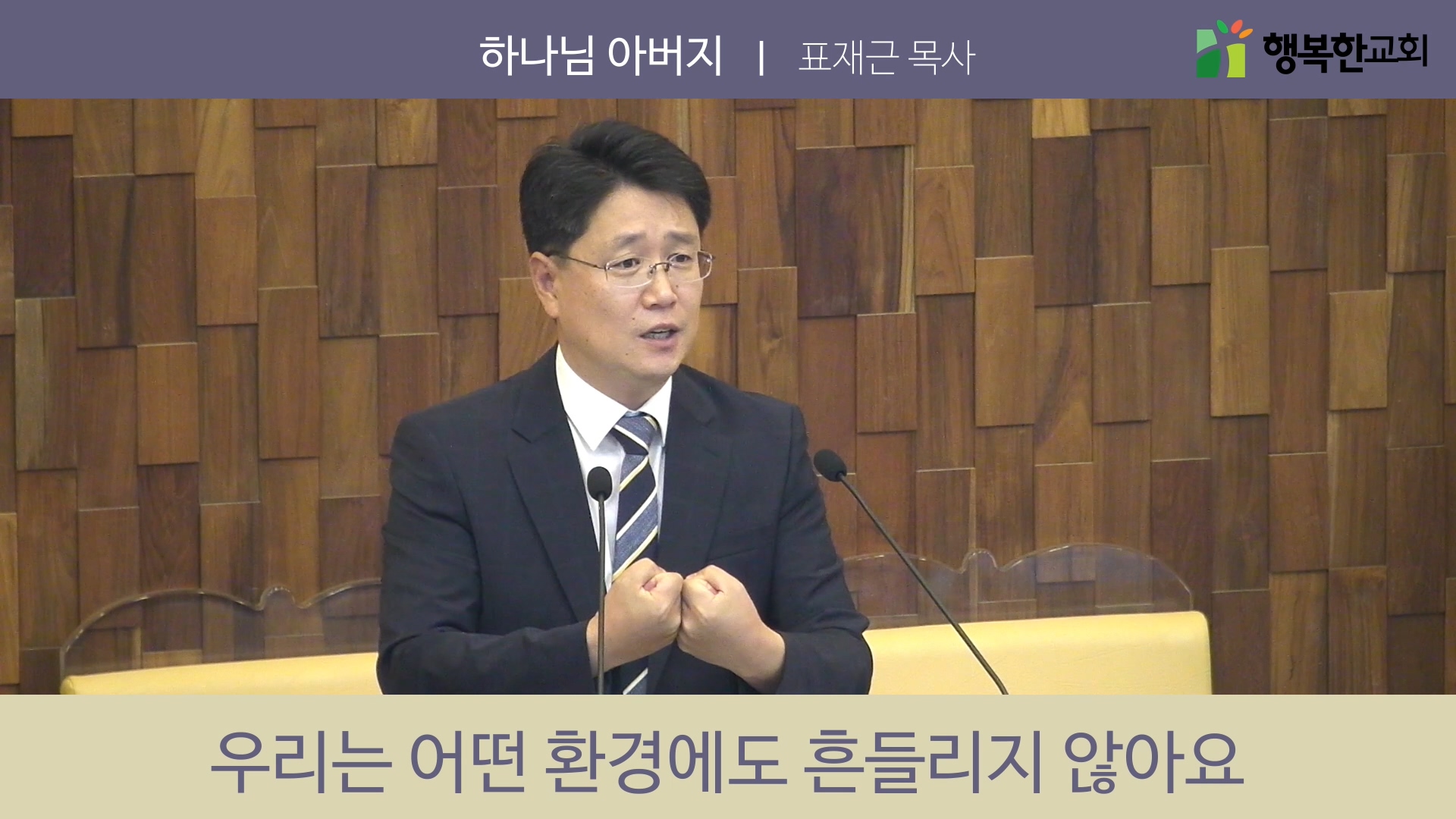 하나님 아버지 | 표재근 목사

행복한교회

우리는 어떤 환경에도 흔들리지 않아요